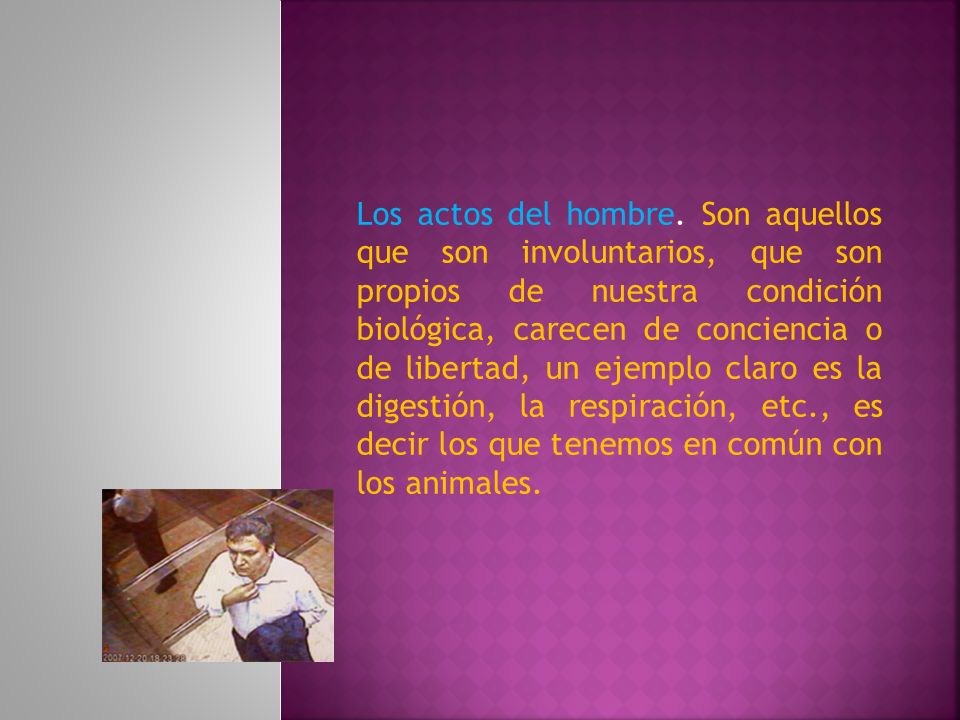 Los actos del hombre. Son aquellos que son involuntarios, que son propios de nuestra condición biológica, carecen de conciencia o de libertad, un ejemplo claro es la digestión, la respiración, etc., es decir los que tenemos en común con los animales.

2007 12 20 18 23 28